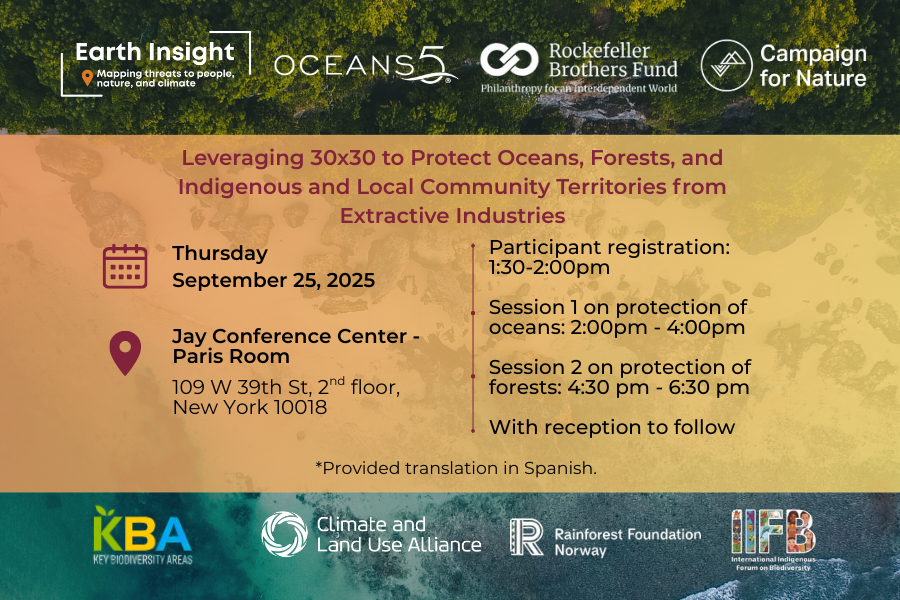 Earth Insight
Mapping threats to people, nature, and climate

OCEANS5

Rockefeller Brothers Fund
Philanthropy for an Interdependent World

Campaign for Nature

Leveraging 30x30 to Protect Oceans, Forests, and Indigenous and Local Community Territories from Extractive Industries

Thursday
September 25, 2025

Jay Conference Center - Paris Room
109 W 39th St, 2$^{nd}$ floor, New York 10018

Participant registration: 1:30-2:00pm

Session 1 on protection of oceans: 2:00pm - 4:00pm

Session 2 on protection of forests: 4:30 pm - 6:30 pm

With reception to follow

*Provided translation in Spanish.

KBA
KEY BIODIVERSITY AREAS

Climate and Land Use Alliance

Rainforest Foundation Norway

IIFB
International Indigenous Forum on Biodiversity